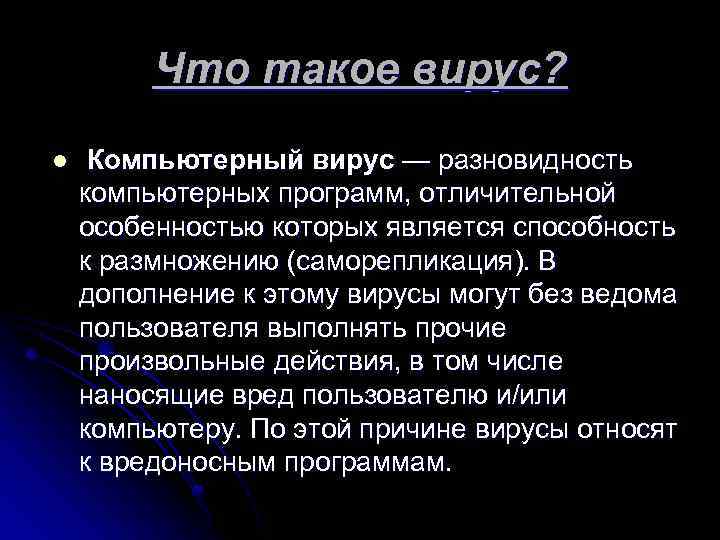 Что такое вирус?

Компьютерный вирус — разновидность компьютерных программ, отличительной особенностью которых является способность к размножению (саморепликация). В дополнение к этому вирусы могут без ведома пользователя выполнять прочие произвольные действия, в том числе наносящие вред пользователю и/или компьютеру. По этой причине вирусы относят к вредоносным программам.